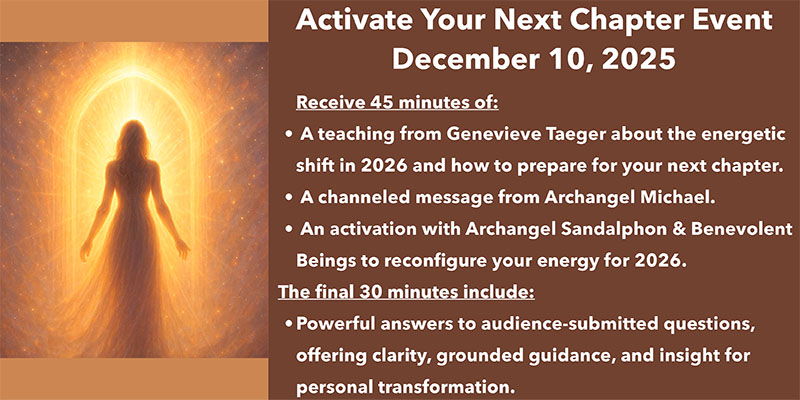 Activate Your Next Chapter Event
December 10, 2025

Receive 45 minutes of:

• A teaching from Genevieve Taeger about the energetic shift in 2026 and how to prepare for your next chapter.

• A channeled message from Archangel Michael.

• An activation with Archangel Sandalphon & Benevolent Beings to reconfigure your energy for 2026.

The final 30 minutes include:

• Powerful answers to audience-submitted questions, offering clarity, grounded guidance, and insight for personal transformation.